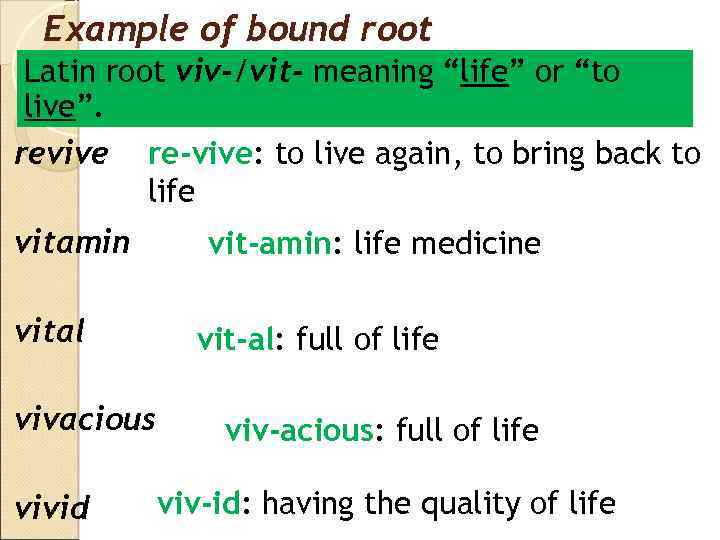 Example of bound root

Latin root viv-/vit- meaning “life” or “to live”.

revive re-vive: to live again, to bring back to life

vitamin vit-amin: life medicine

vital vit-al: full of life

vivacious viv-acious: full of life

vivid viv-id: having the quality of life